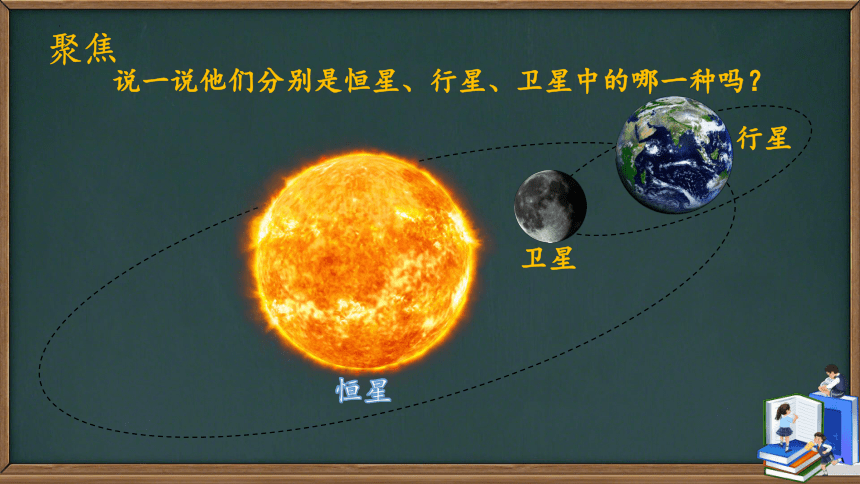 聚焦

说一说他们分别是恒星、行星、卫星中的哪一种吗？

行星

卫星

恒星